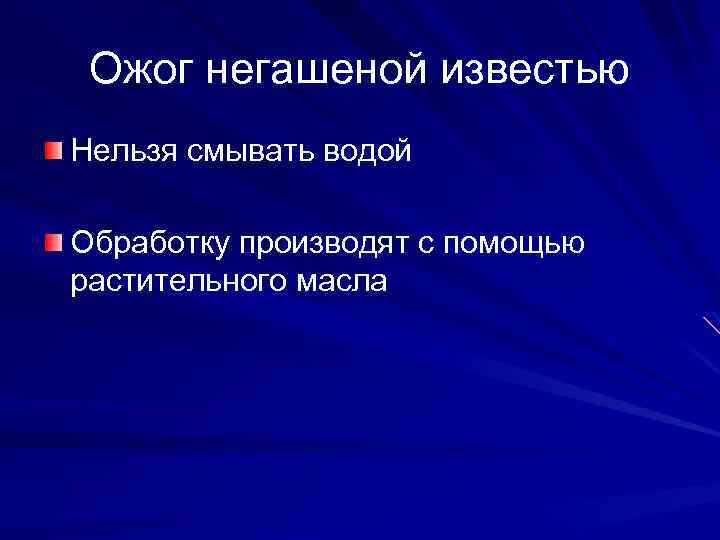 Ожог негашеной известью

Нельзя смывать водой

Обработку производят с помощью растительного масла